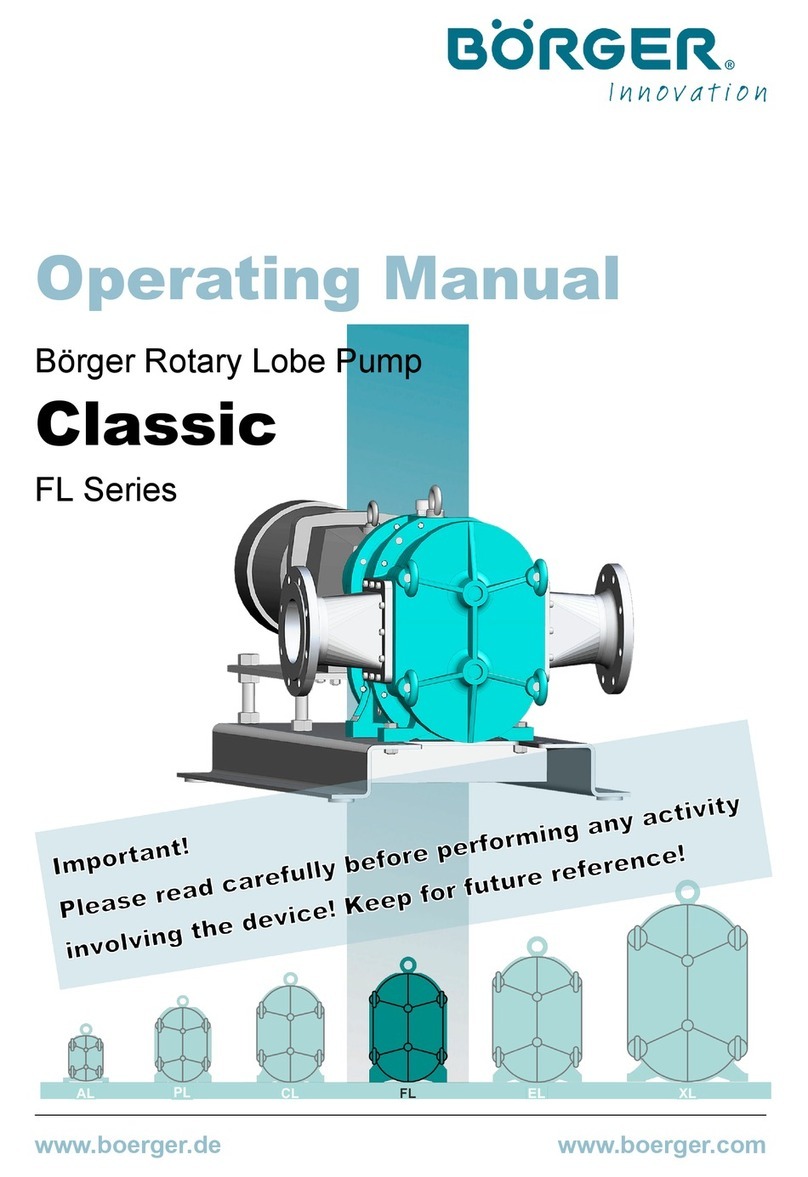 BÖRGER®
Innovation

Operating Manual

Börger Rotary Lobe Pump

Classic

FL Series

Important!
Please read carefully before performing any activity involving the device! Keep for future reference!

AL PL CL FL EL XL

www.boerger.de www.boerger.com